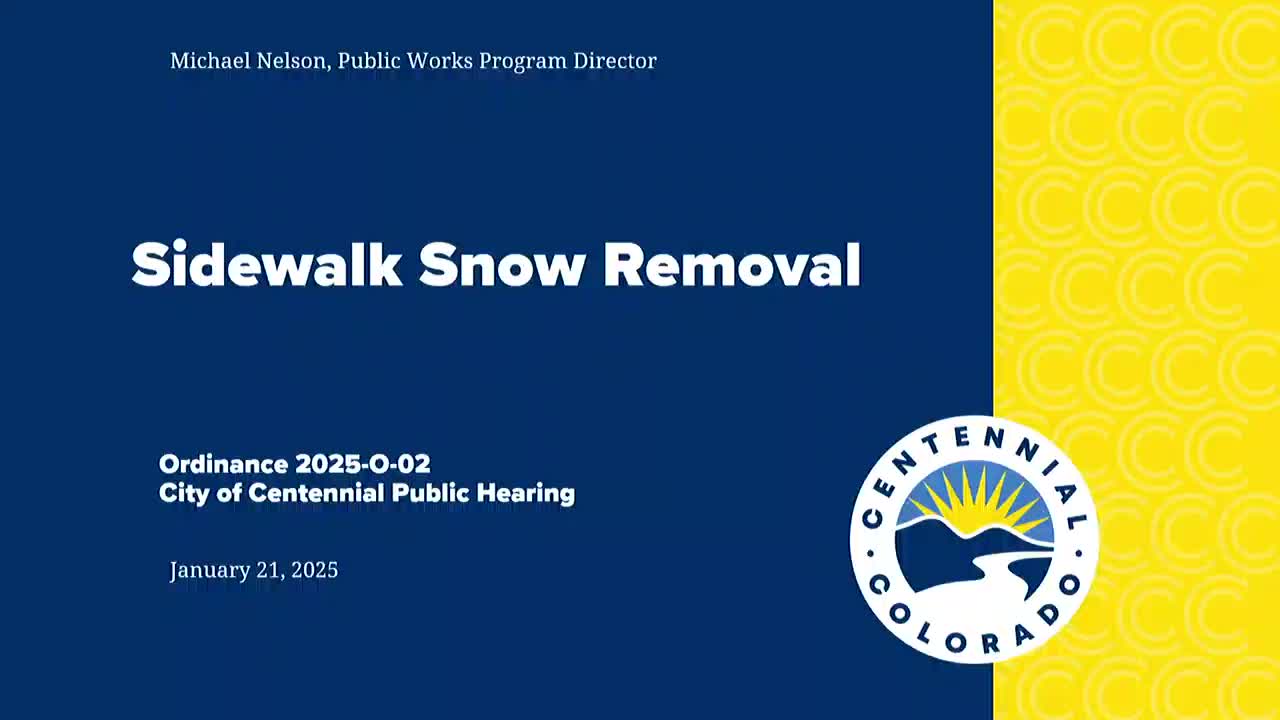 Michael Nelson, Public Works Program Director

Sidewalk Snow Removal

Ordinance 2025-O-02
City of Centennial Public Hearing

January 21, 2025

CENTENNIAL
COLORADO